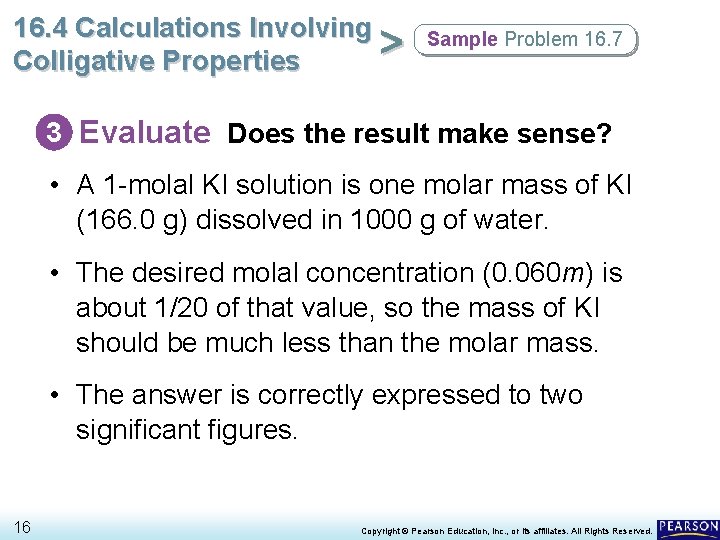 16.4 Calculations Involving Colligative Properties > Sample Problem 16.7

3 Evaluate Does the result make sense?

• A 1-molal KI solution is one molar mass of KI (166.0 g) dissolved in 1000 g of water.

• The desired molal concentration (0.060$m$) is about 1/20 of that value, so the mass of KI should be much less than the molar mass.

• The answer is correctly expressed to two significant figures.

16

Copyright © Pearson Education, Inc., or its affiliates. All Rights Reserved. PEARSON